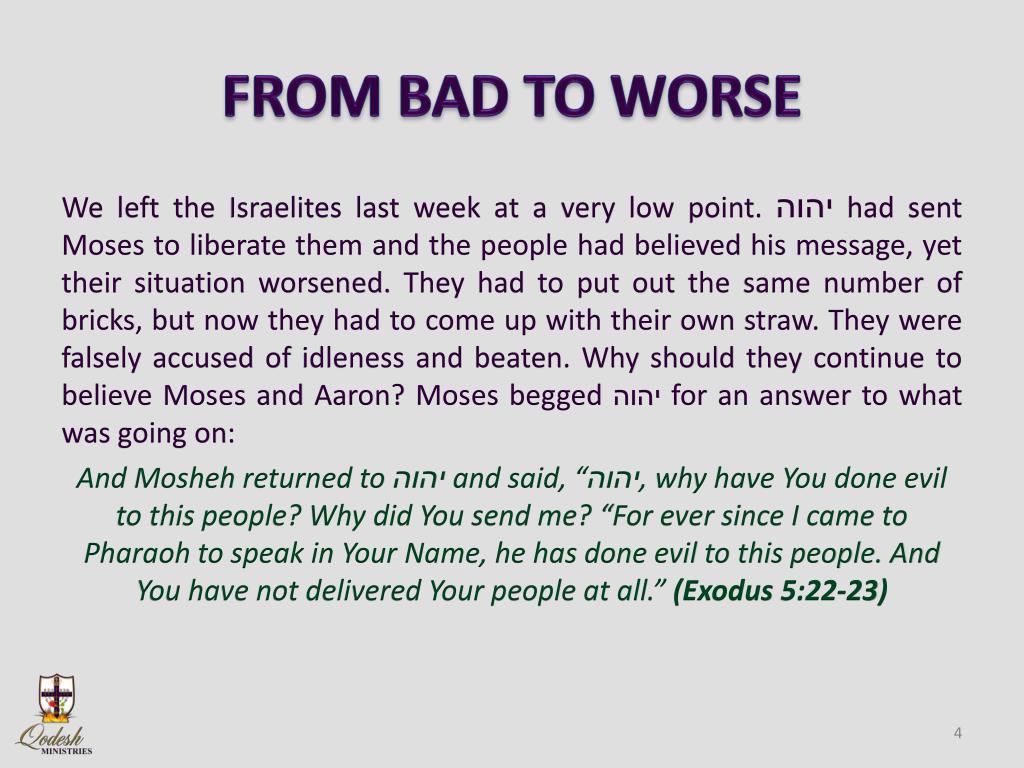 FROM BAD TO WORSE

We left the Israelites last week at a very low point. יהוה had sent Moses to liberate them and the people had believed his message, yet their situation worsened. They had to put out the same number of bricks, but now they had to come up with their own straw. They were falsely accused of idleness and beaten. Why should they continue to believe Moses and Aaron? Moses begged יהוה for an answer to what was going on:

And Mosheh returned to יהוה and said, “יהוה, why have You done evil to this people? Why did You send me? “For ever since I came to Pharaoh to speak in Your Name, he has done evil to this people. And You have not delivered Your people at all.” (Exodus 5:22-23)

Qodesh MINISTRIES

4